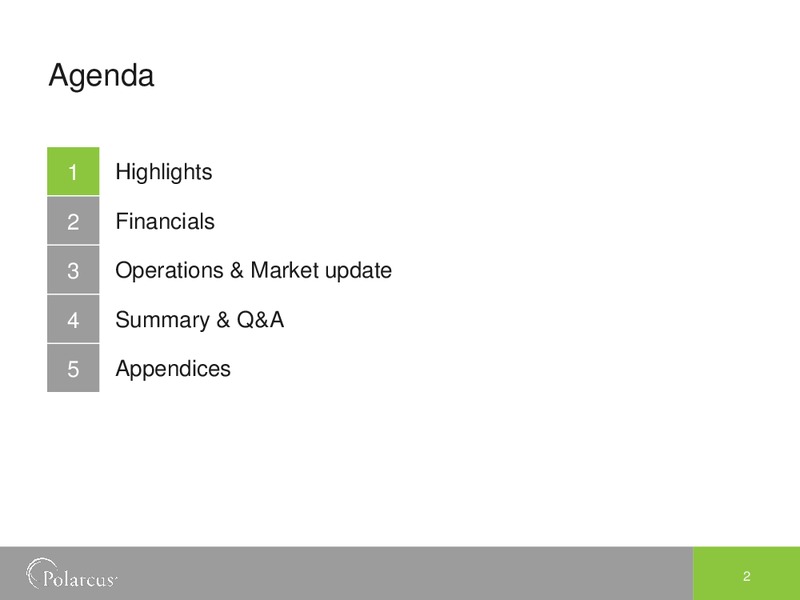 Agenda

1 Highlights
2 Financials
3 Operations & Market update
4 Summary & Q&A
5 Appendices

Polarcus

2